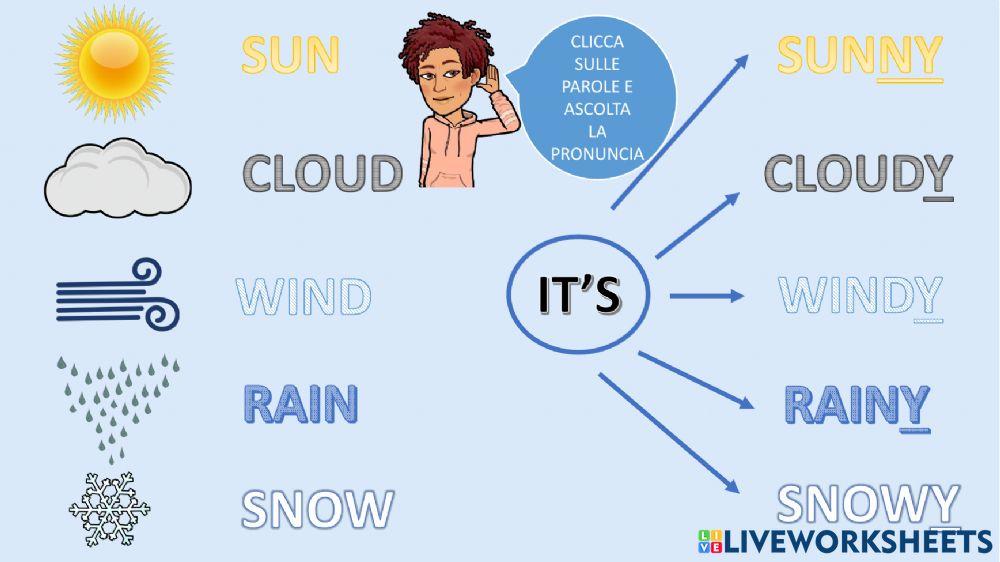 SUN

CLOUD

WIND

RAIN

SNOW

CLICCA SULLE PAROLE E ASCOLTA LA PRONUNCIA

IT'S

SUNNY

CLOUDY

WINDY

RAINY

SNOWY

LIVEWORKSHEETS